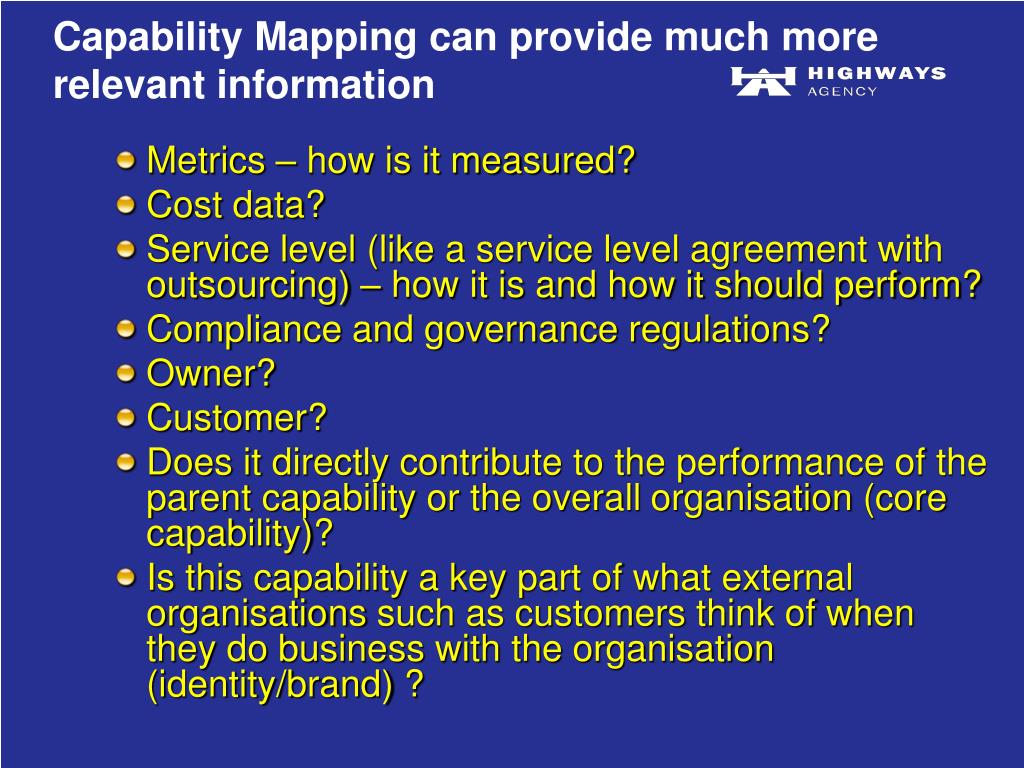 Capability Mapping can provide much more relevant information

HIGHWAYS AGENCY

Metrics – how is it measured?
Cost data?
Service level (like a service level agreement with outsourcing) – how it is and how it should perform?
Compliance and governance regulations?
Owner?
Customer?
Does it directly contribute to the performance of the parent capability or the overall organisation (core capability)?
Is this capability a key part of what external organisations such as customers think of when they do business with the organisation (identity/brand) ?